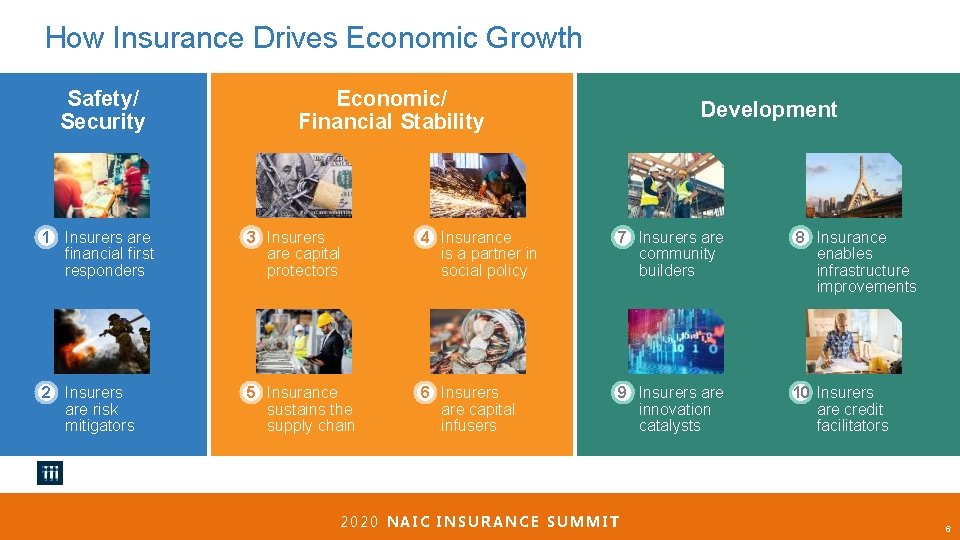 How Insurance Drives Economic Growth

Safety/ Security

1 Insurers are financial first responders

2 Insurers are risk mitigators

Economic/ Financial Stability

3 Insurers are capital protectors

4 Insurance is a partner in social policy

5 Insurance sustains the supply chain

6 Insurers are capital infusers

Development

7 Insurers are community builders

8 Insurance enables infrastructure improvements

9 Insurers are innovation catalysts

10 Insurers are credit facilitators

iii

2020 NAIC INSURANCE SUMMIT

6